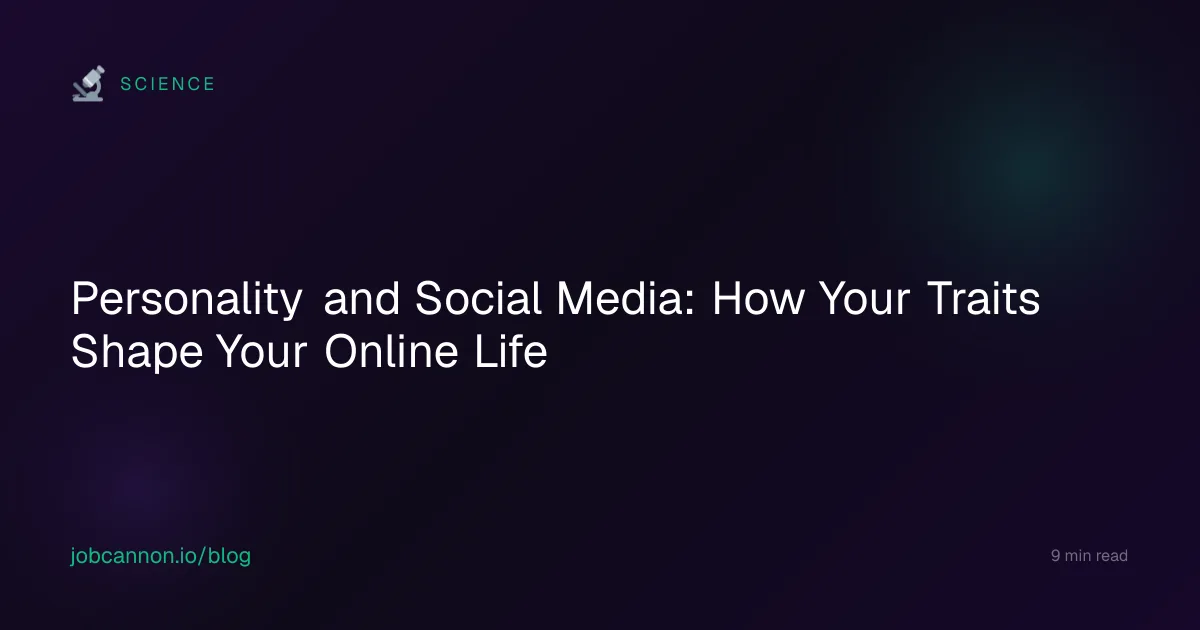 SCIENCE

Personality and Social Media: How Your Traits Shape Your Online Life

jobcannon.io/blog

9 min read